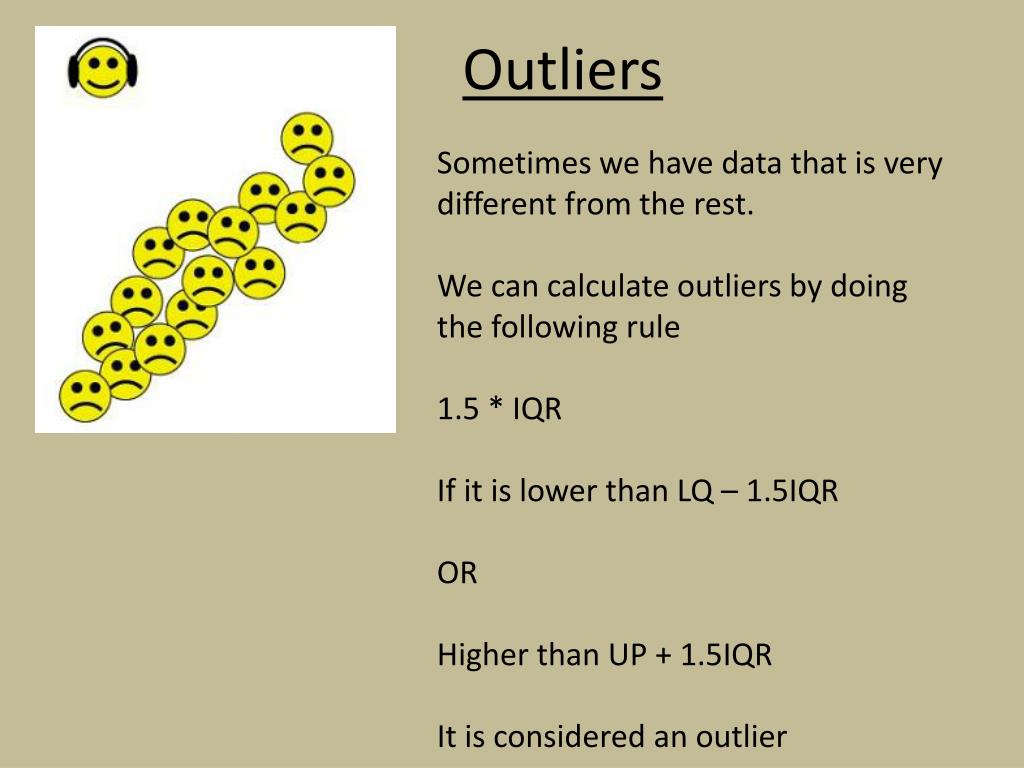 Outliers

Sometimes we have data that is very different from the rest.

We can calculate outliers by doing the following rule

1.5 * IQR

If it is lower than LQ – 1.5IQR

OR

Higher than UP + 1.5IQR

It is considered an outlier